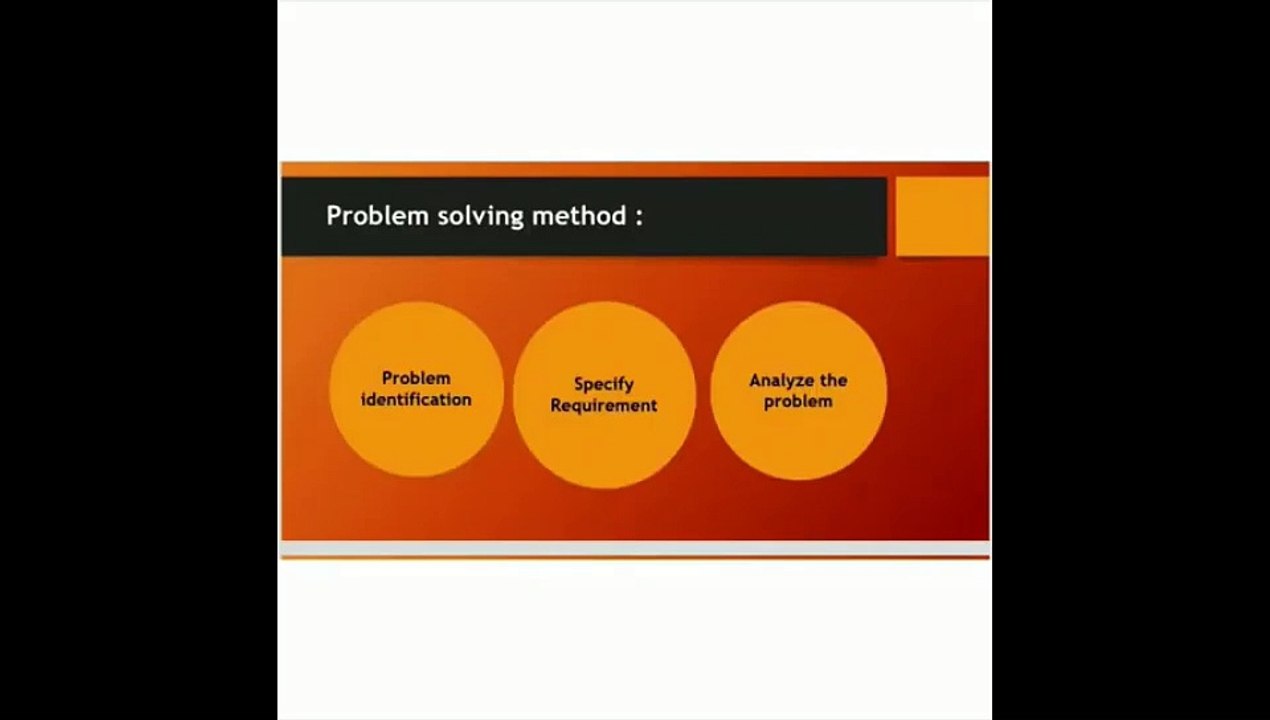 Problem solving method :

Problem identification

Specify Requirement

Analyze the problem